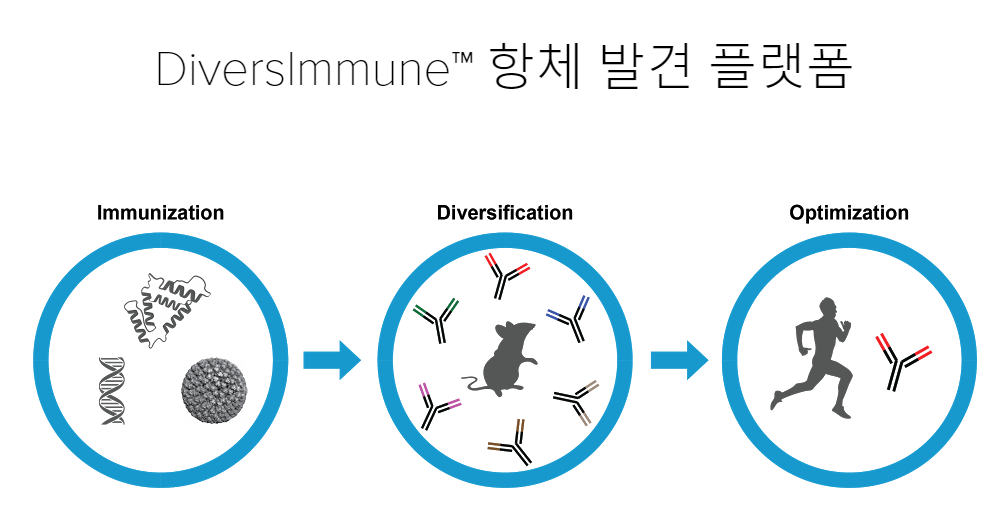 DiversImmune™ 항체 발견 플랫폼

Immunization

Diversification

Optimization